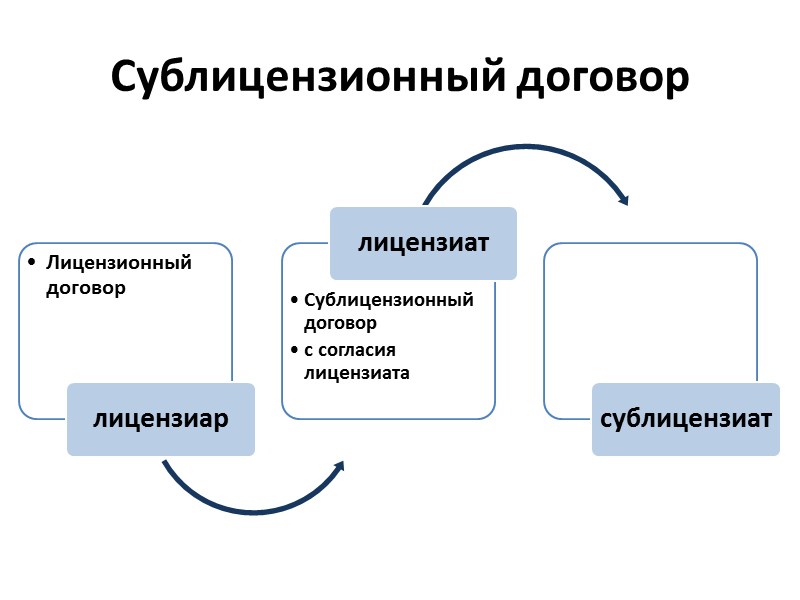 Сублицензионный договор

• Лицензионный договор

лицензиар

лицензиат

• Сублицензионный договор
• с согласия лицензиата

сублицензиат